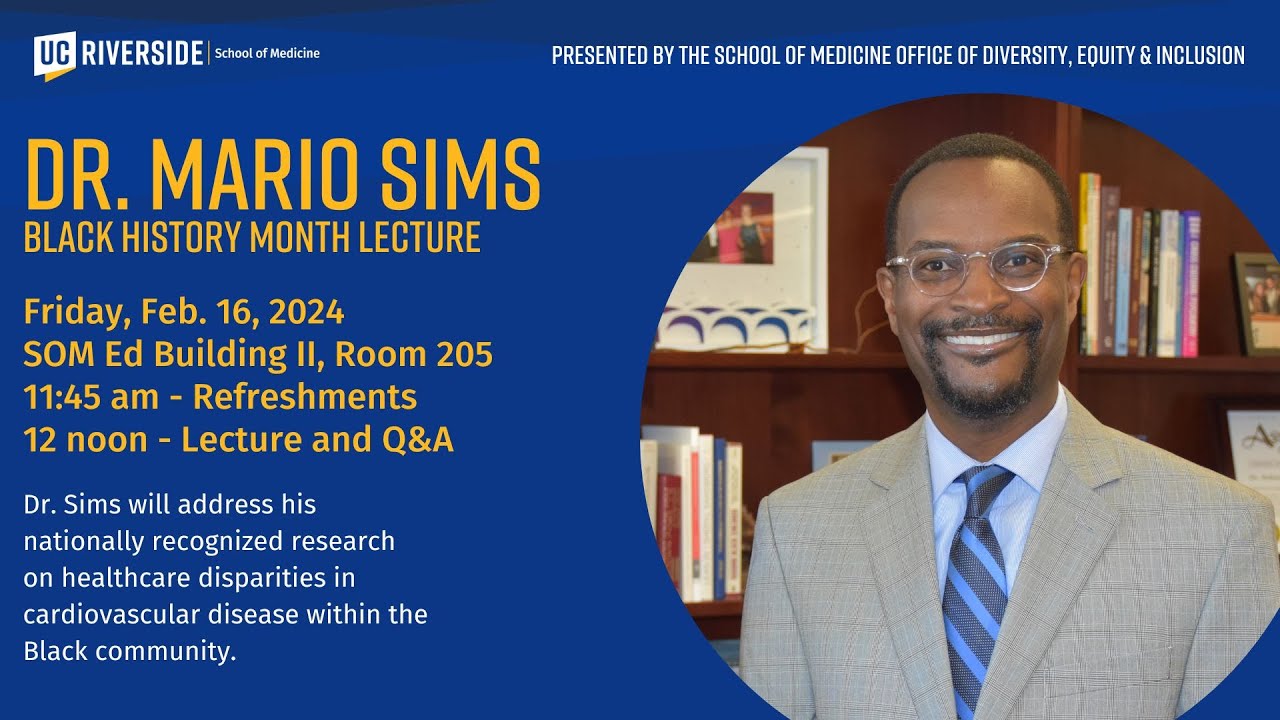 UC RIVERSIDE | School of Medicine

PRESENTED BY THE SCHOOL OF MEDICINE OFFICE OF DIVERSITY, EQUITY & INCLUSION

DR. MARIO SIMS
BLACK HISTORY MONTH LECTURE

Friday, Feb. 16, 2024
SOM Ed Building II, Room 205
11:45 am - Refreshments
12 noon - Lecture and Q&A

Dr. Sims will address his nationally recognized research on healthcare disparities in cardiovascular disease within the Black community.